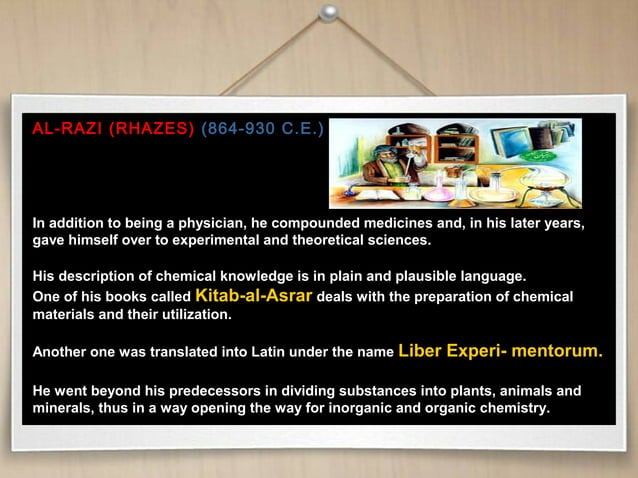 AL-RAZI (RHAZES) (864-930 C.E.)

In addition to being a physician, he compounded medicines and, in his later years, gave himself over to experimental and theoretical sciences.

His description of chemical knowledge is in plain and plausible language.
One of his books called Kitab-al-Asrar deals with the preparation of chemical materials and their utilization.

Another one was translated into Latin under the name Liber Experi- mentorum.

He went beyond his predecessors in dividing substances into plants, animals and minerals, thus in a way opening the way for inorganic and organic chemistry.